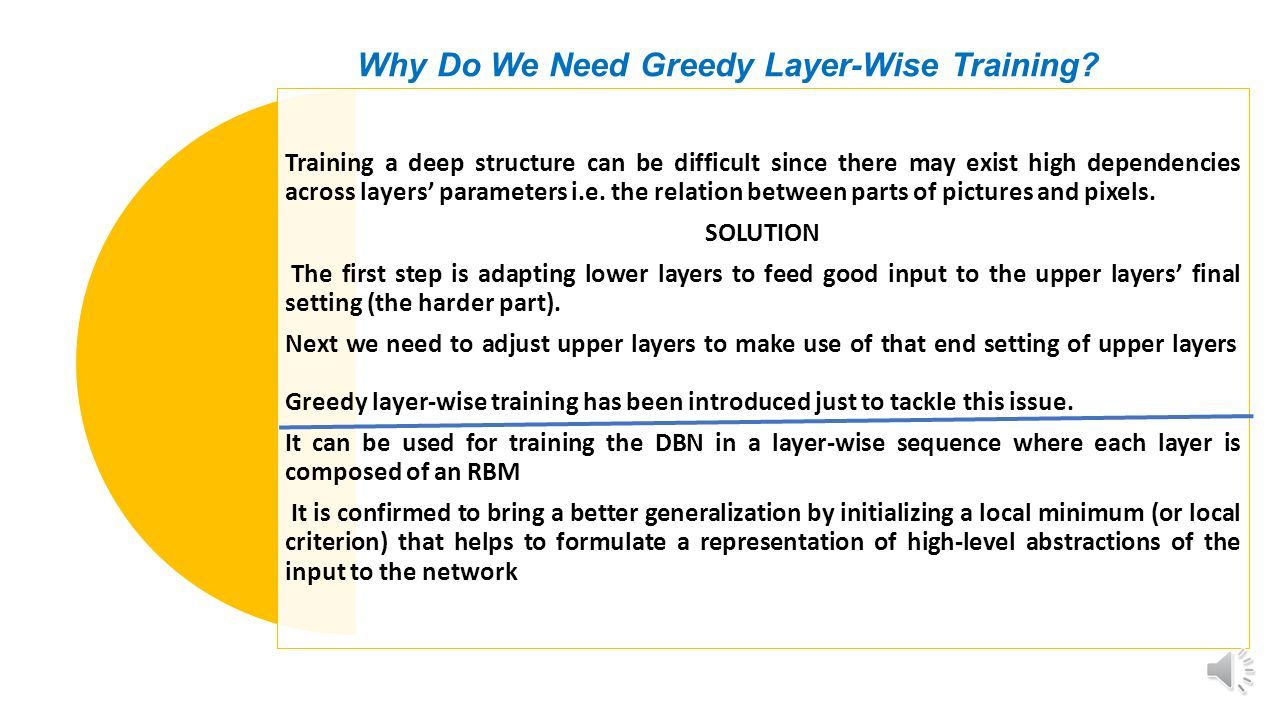 Why Do We Need Greedy Layer-Wise Training?

Training a deep structure can be difficult since there may exist high dependencies across layers' parameters i.e. the relation between parts of pictures and pixels.

SOLUTION

The first step is adapting lower layers to feed good input to the upper layers' final setting (the harder part).

Next we need to adjust upper layers to make use of that end setting of upper layers

Greedy layer-wise training has been introduced just to tackle this issue.

It can be used for training the DBN in a layer-wise sequence where each layer is composed of an RBM

It is confirmed to bring a better generalization by initializing a local minimum (or local criterion) that helps to formulate a representation of high-level abstractions of the input to the network